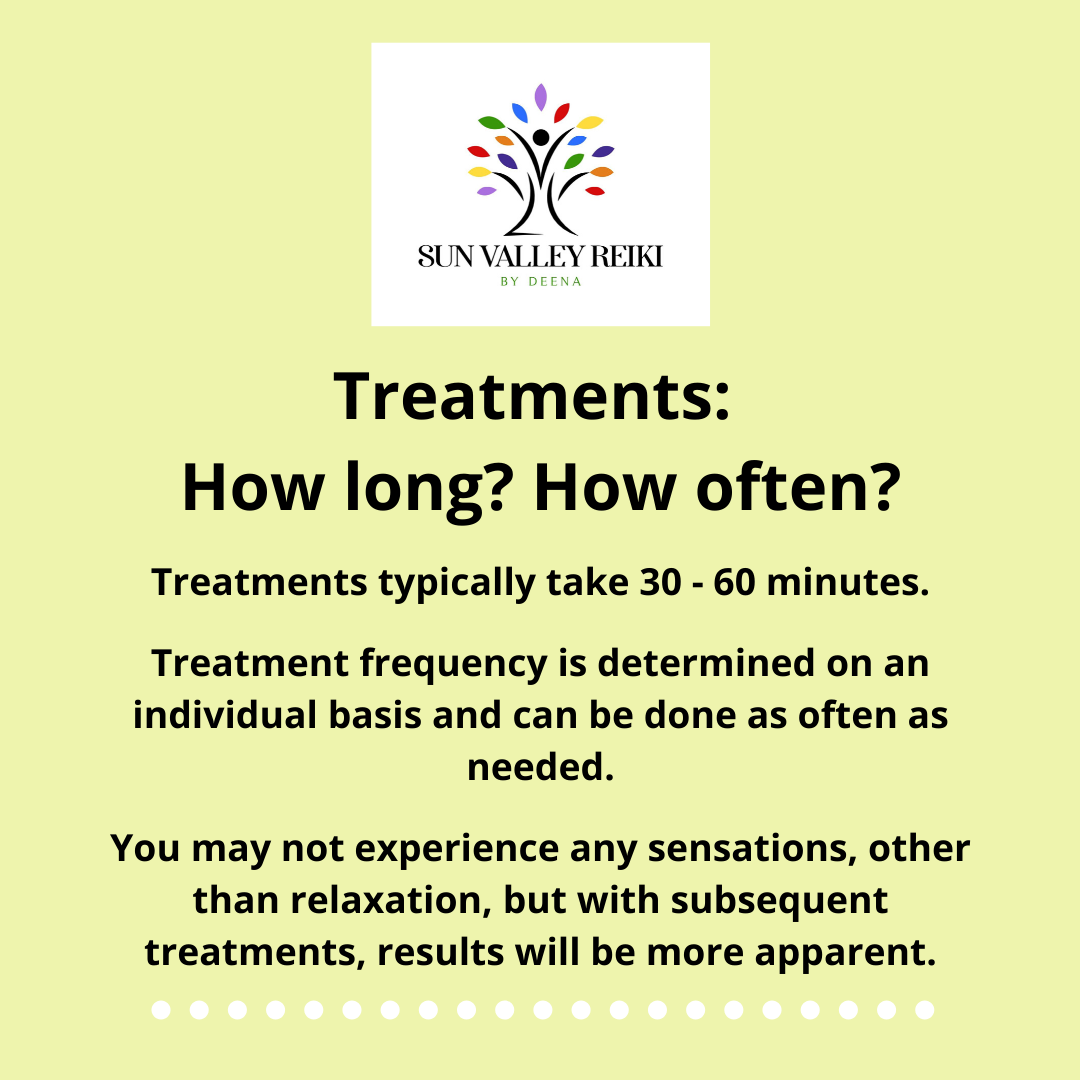 SUN VALLEY REIKI
BY DEENA

Treatments:
How long? How often?

Treatments typically take 30 - 60 minutes.

Treatment frequency is determined on an individual basis and can be done as often as needed.

You may not experience any sensations, other than relaxation, but with subsequent treatments, results will be more apparent.